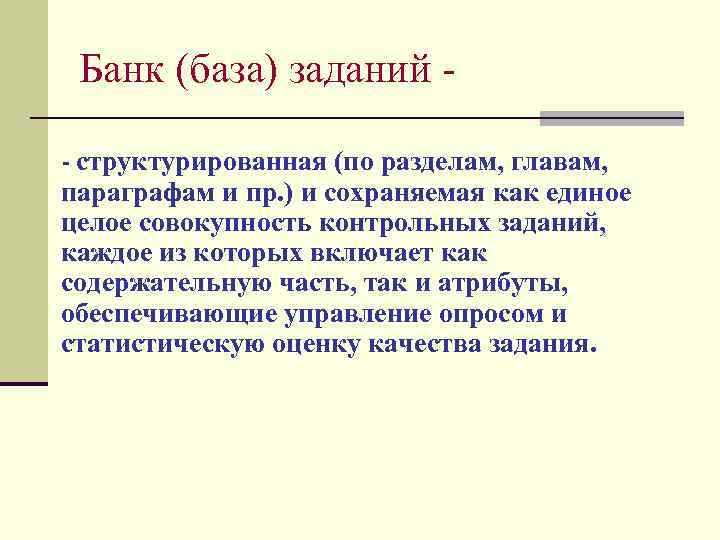 Банк (база) заданий -

- структурированная (по разделам, главам, параграфам и пр.) и сохраняемая как единое целое совокупность контрольных заданий, каждое из которых включает как содержательную часть, так и атрибуты, обеспечивающие управление опросом и статистическую оценку качества задания.